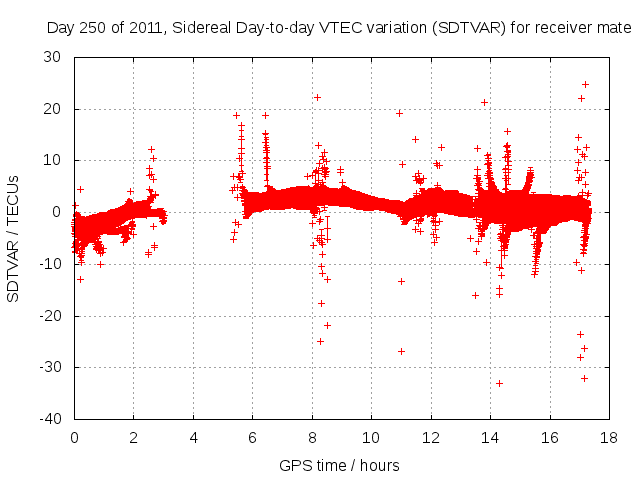 Day 250 of 2011, Sidereal Day-to-day VTEC variation (SDTVAR) for receiver mate

SDTVAR / TECUs

30
20
10
0
-10
-20
-30
-40

0 2 4 6 8 10 12 14 16 18

GPS time / hours